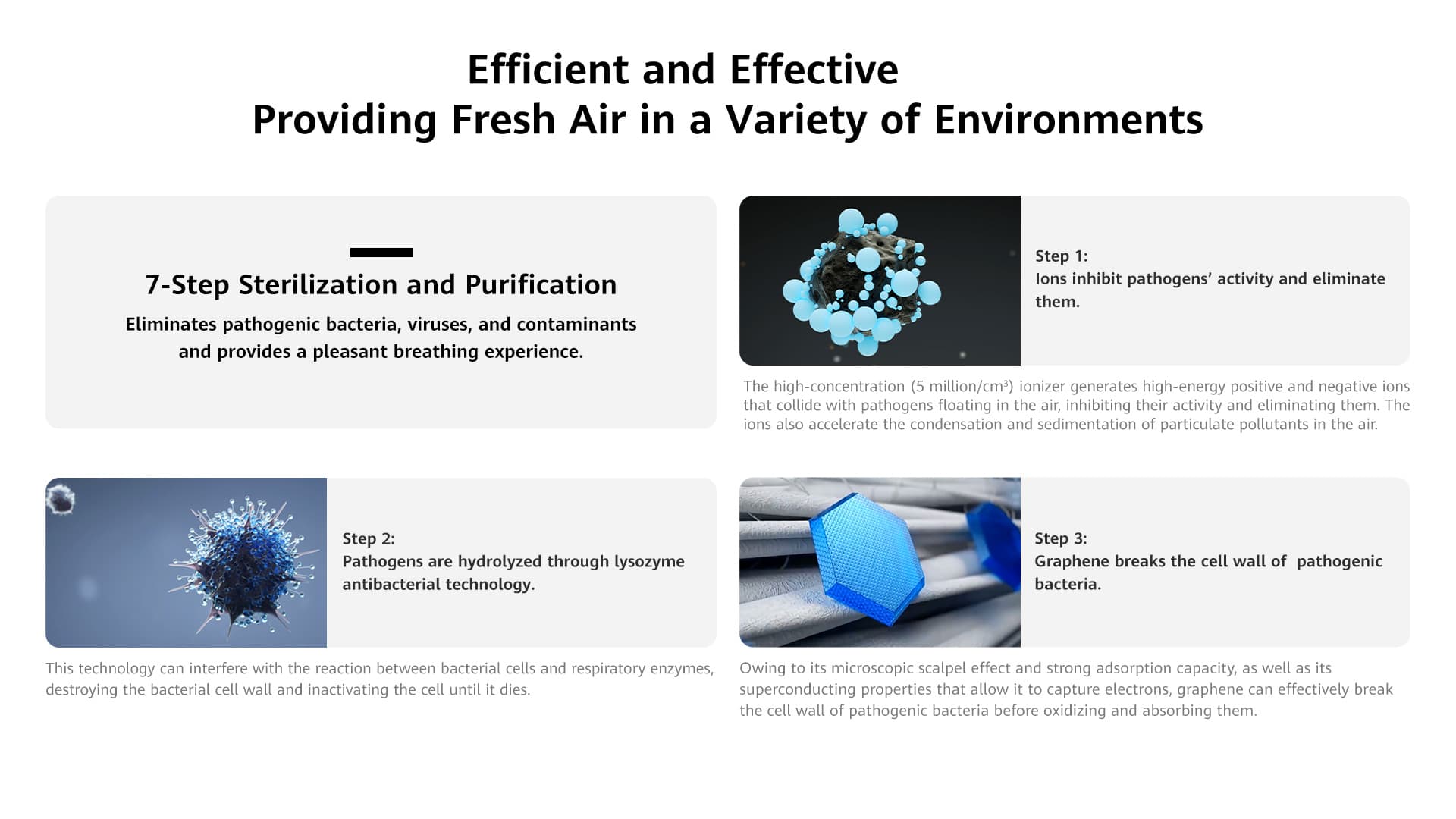 Efficient and Effective
Providing Fresh Air in a Variety of Environments

7-Step Sterilization and Purification

Eliminates pathogenic bacteria, viruses, and contaminants and provides a pleasant breathing experience.

Step 1:
Ions inhibit pathogens' activity and eliminate them.

The high-concentration (5 million/cm$^3$) ionizer generates high-energy positive and negative ions that collide with pathogens floating in the air, inhibiting their activity and eliminating them. The ions also accelerate the condensation and sedimentation of particulate pollutants in the air.

Step 2:
Pathogens are hydrolyzed through lysozyme antibacterial technology.

This technology can interfere with the reaction between bacterial cells and respiratory enzymes, destroying the bacterial cell wall and inactivating the cell until it dies.

Step 3:
Graphene breaks the cell wall of pathogenic bacteria.

Owing to its microscopic scalpel effect and strong adsorption capacity, as well as its superconducting properties that allow it to capture electrons, graphene can effectively break the cell wall of pathogenic bacteria before oxidizing and absorbing them.